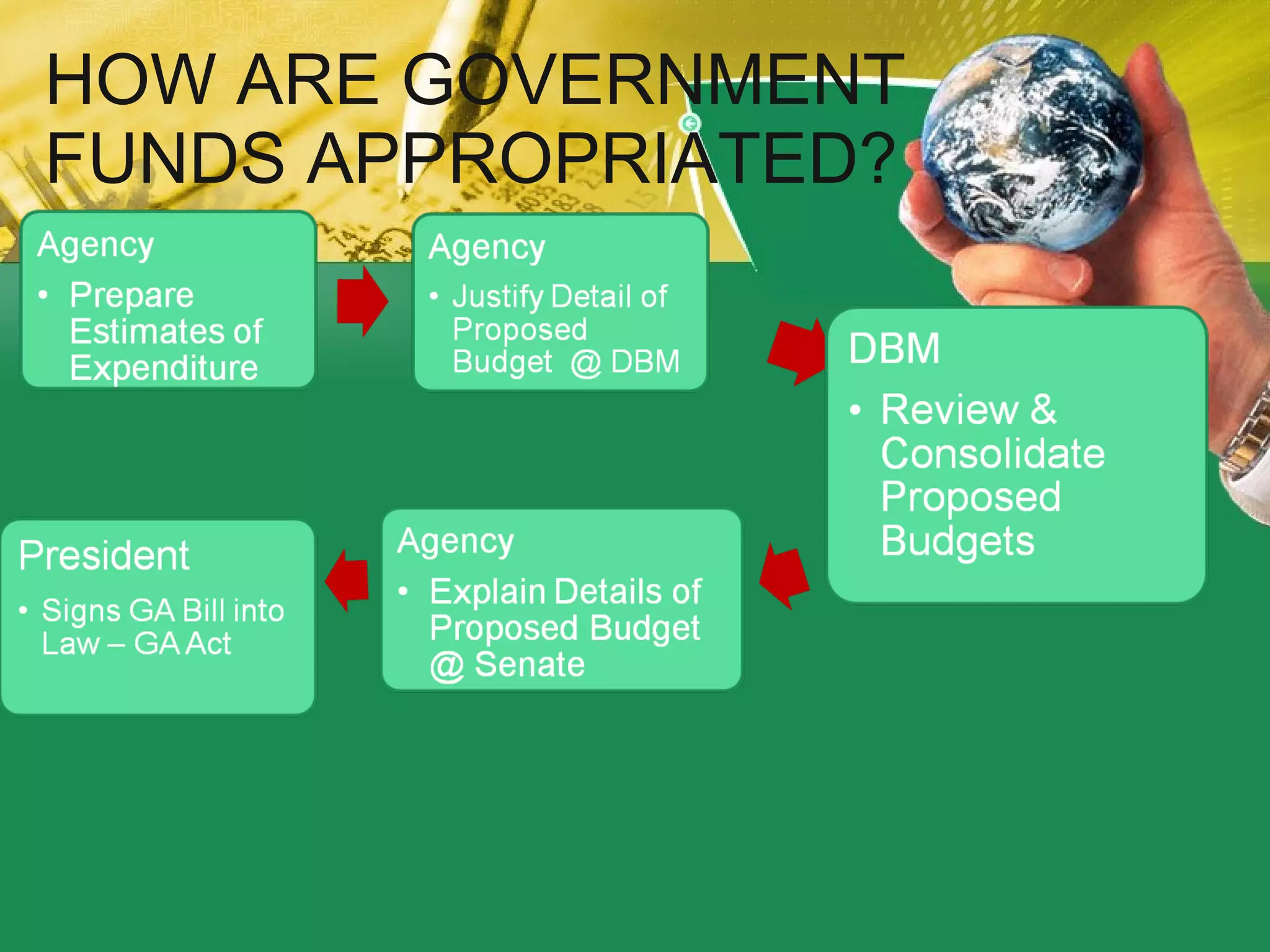 HOW ARE GOVERNMENT FUNDS APPROPRIATED?

Agency
• Prepare Estimates of Expenditure

Agency
• Justify Detail of Proposed Budget @ DBM

DBM
• Review & Consolidate Proposed Budgets

Agency
• Explain Details of Proposed Budget @ Senate

President
• Signs GA Bill into Law – GA Act